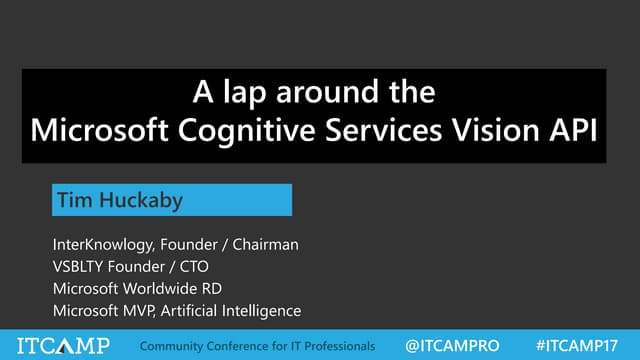 A lap around the Microsoft Cognitive Services Vision API

Tim Huckaby

InterKnowlogy, Founder / Chairman
VSBLTY Founder / CTO
Microsoft Worldwide RD
Microsoft MVP, Artificial Intelligence

ITCAMP Community Conference for IT Professionals @ITCAMPRO #ITCAMP17